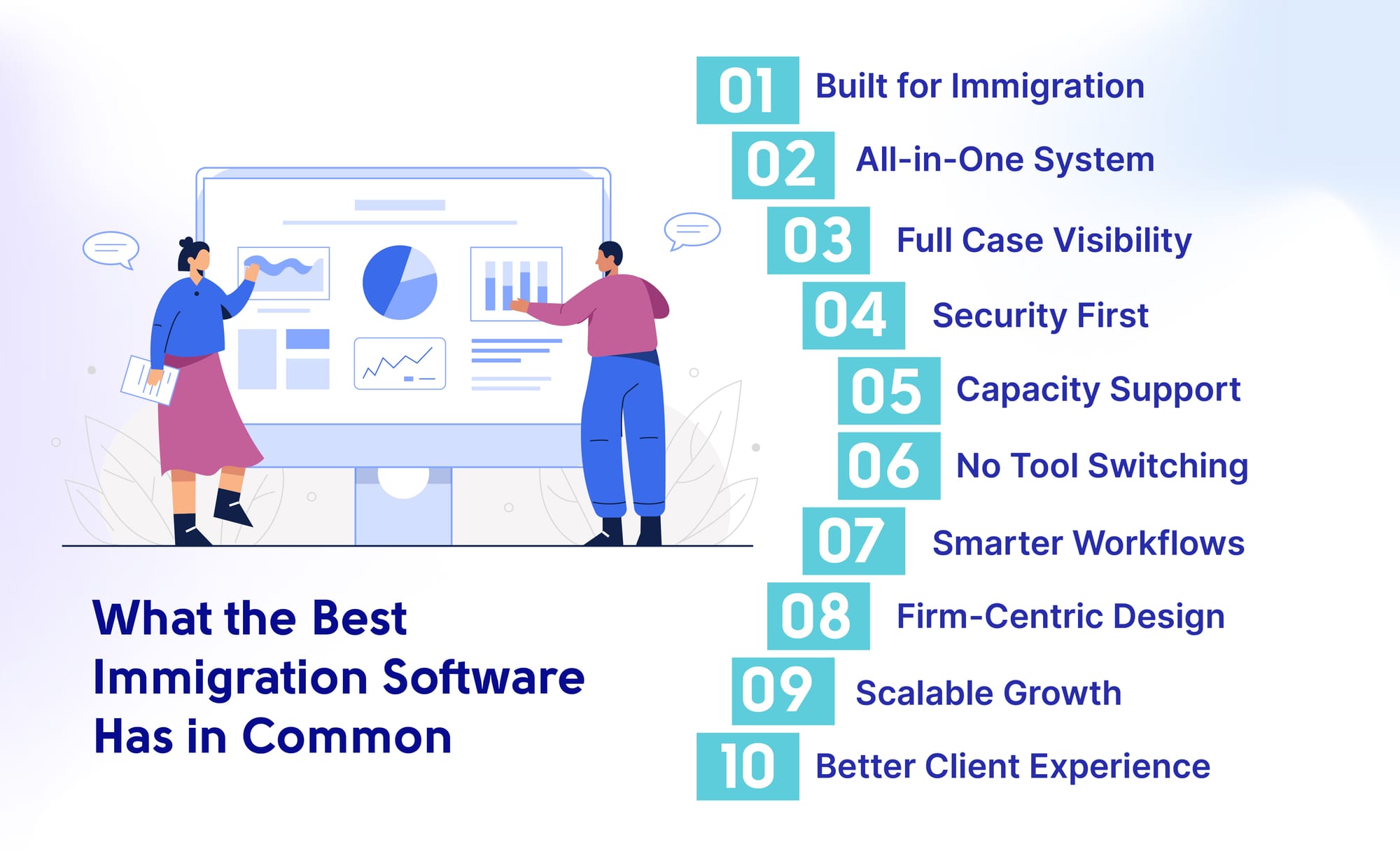 What the Best Immigration Software Has in Common

01 Built for Immigration
02 All-in-One System
03 Full Case Visibility
04 Security First
05 Capacity Support
06 No Tool Switching
07 Smarter Workflows
08 Firm-Centric Design
09 Scalable Growth
10 Better Client Experience